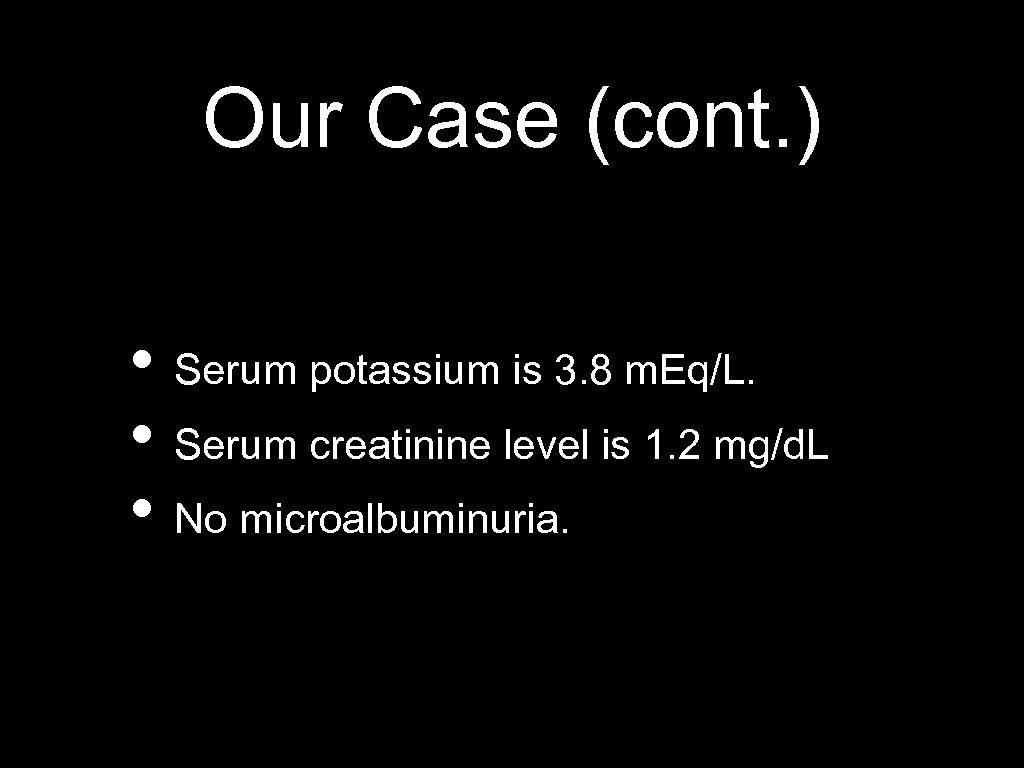 Our Case (cont.)

• Serum potassium is 3.8 m.Eq/L.
• Serum creatinine level is 1.2 mg/d.L
• No microalbuminuria.